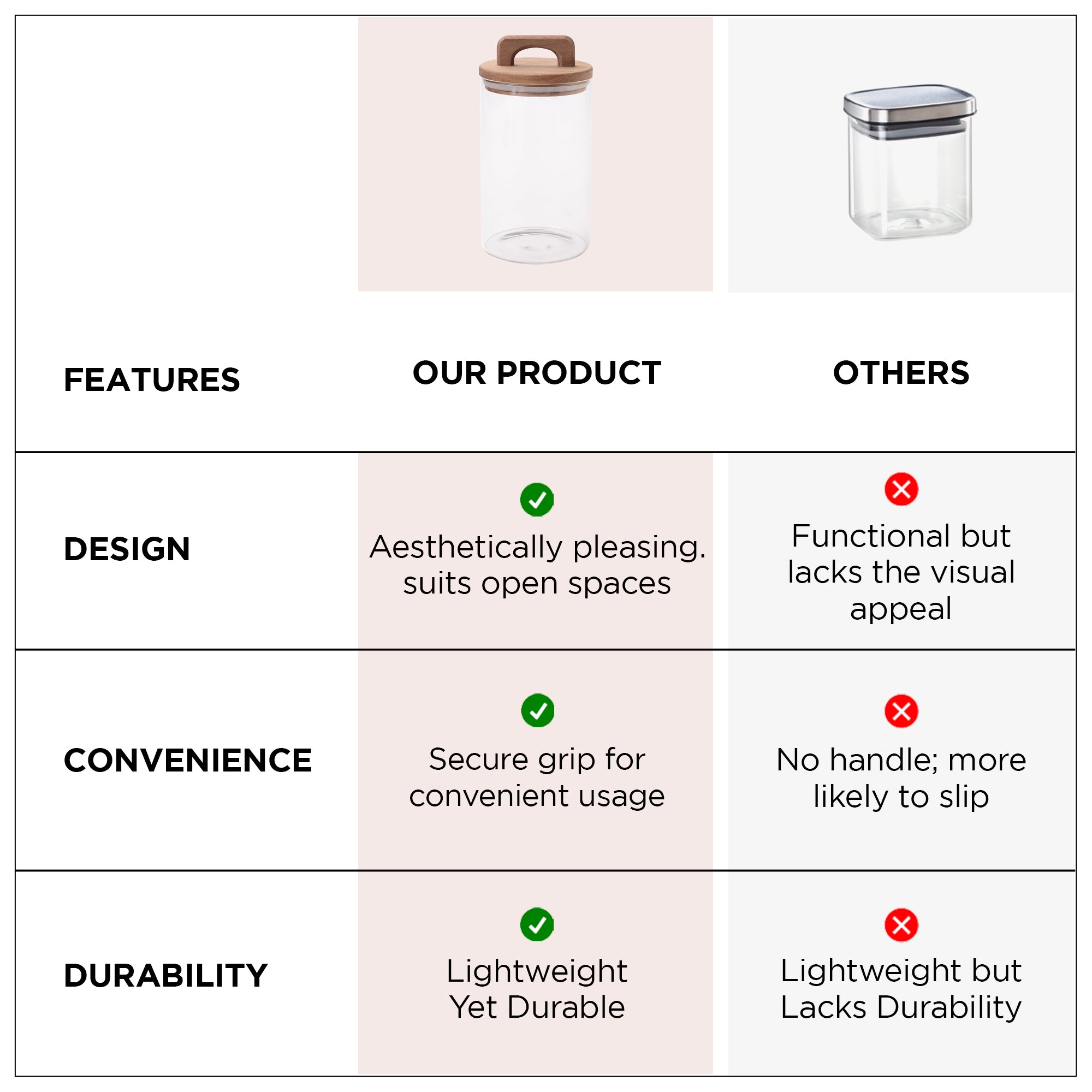 | FEATURES | OUR PRODUCT | OTHERS |
|---|---|---|
| DESIGN | Aesthetically pleasing. suits open spaces | Functional but lacks the visual appeal |
| CONVENIENCE | Secure grip for convenient usage | No handle; more likely to slip |
| DURABILITY | Lightweight Yet Durable | Lightweight but Lacks Durability |